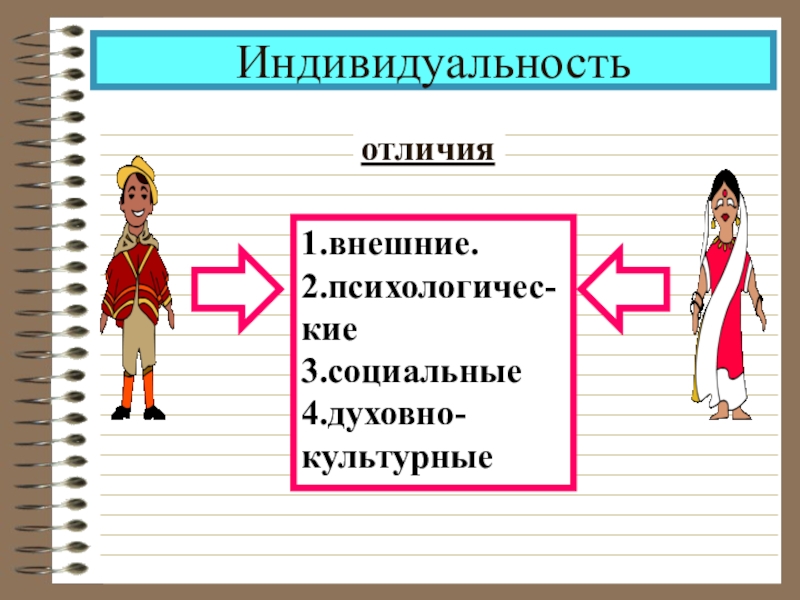 Индивидуальность

отличия

1.внешние.
2.психологические
3.социальные
4.духовно-культурные